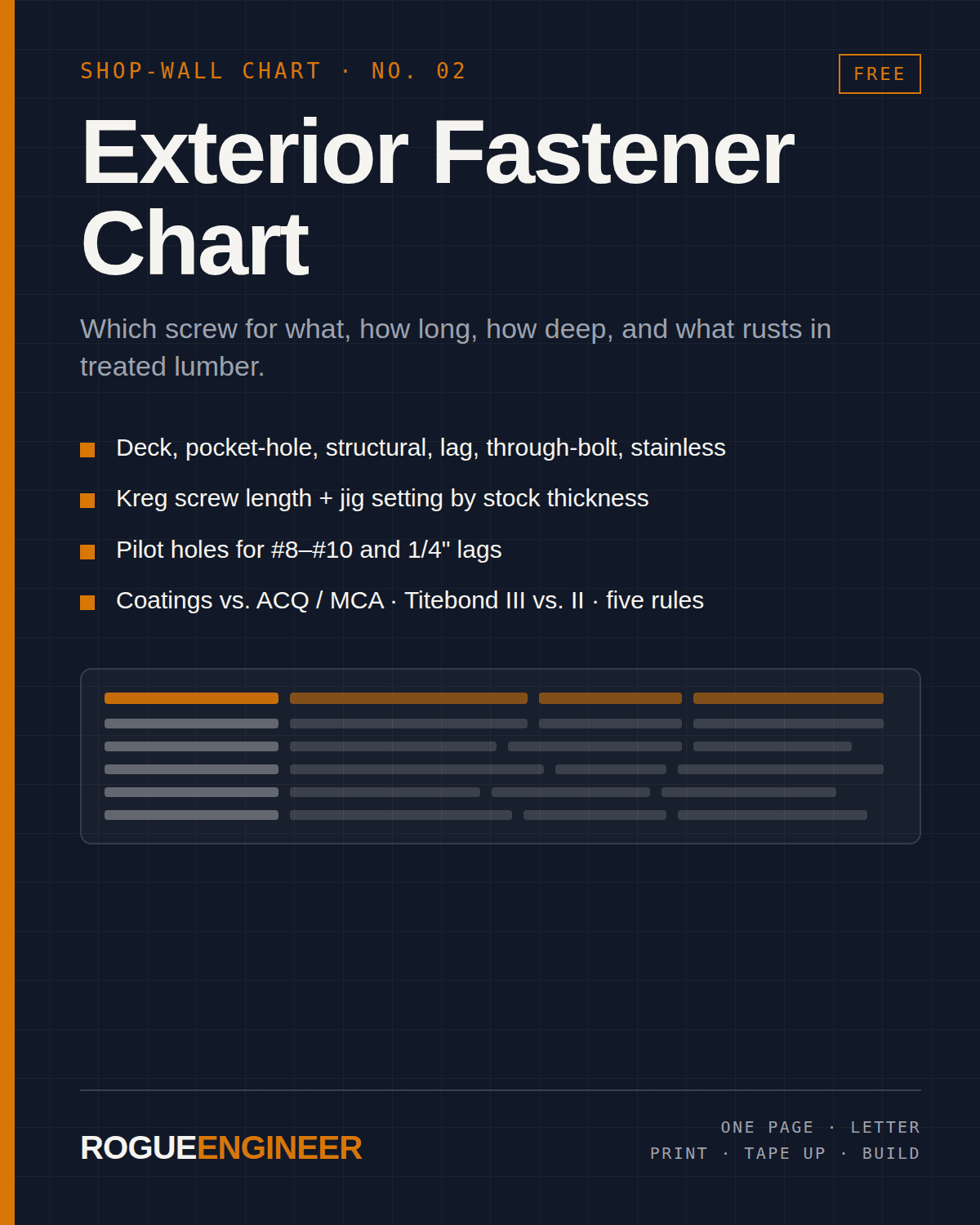 SHOP-WALL CHART · NO. 02

FREE

Exterior Fastener Chart

Which screw for what, how long, how deep, and what rusts in treated lumber.

Deck, pocket-hole, structural, lag, through-bolt, stainless

Kreg screw length + jig setting by stock thickness

Pilot holes for #8–#10 and 1/4" lags

Coatings vs. ACQ / MCA · Titebond III vs. II · five rules

ROGUEENGINEER

ONE PAGE · LETTER
PRINT · TAPE UP · BUILD